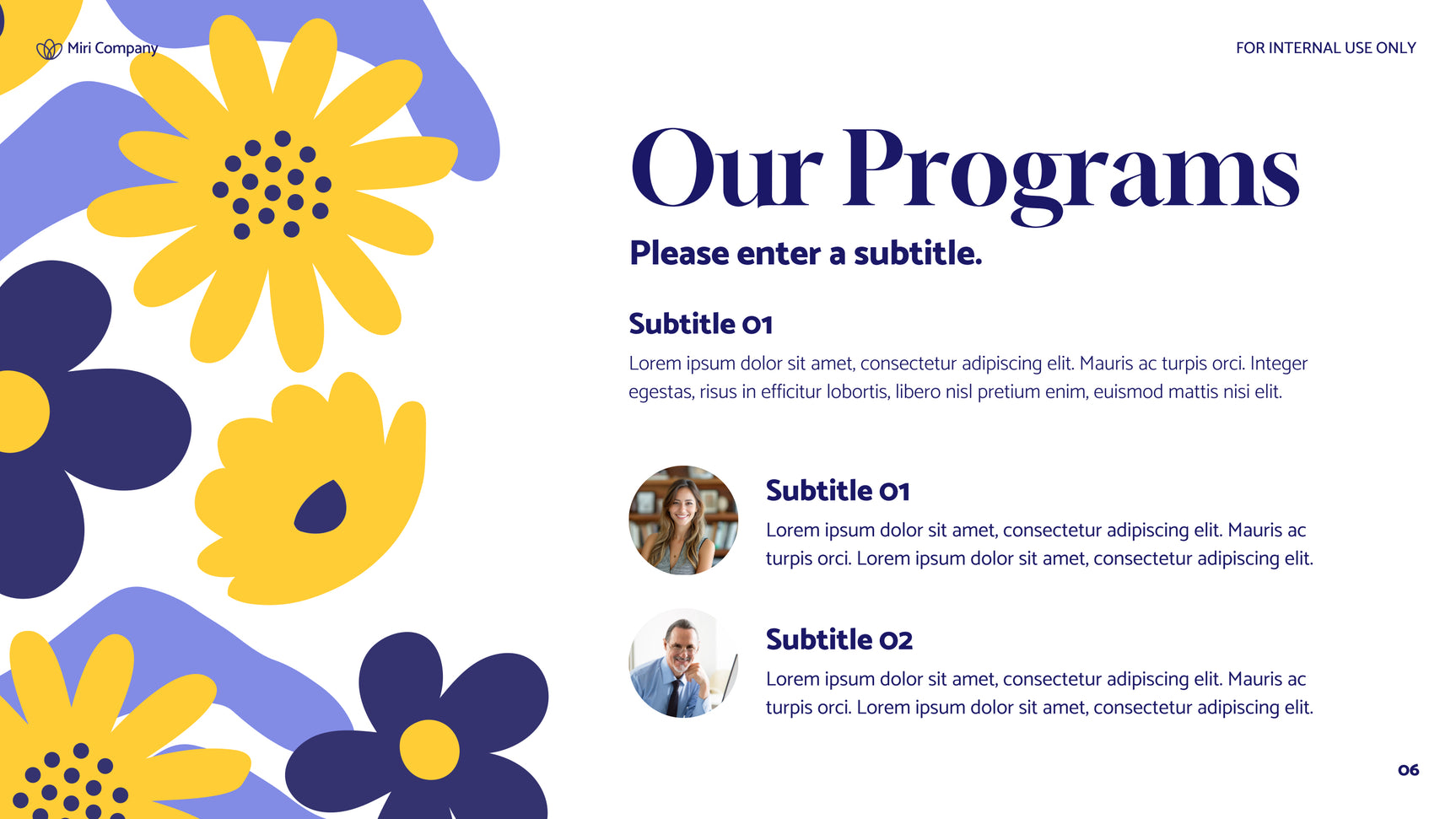 Miri Company

FOR INTERNAL USE ONLY

Our Programs

Please enter a subtitle.

Subtitle 01

Lorem ipsum dolor sit amet, consectetur adipiscing elit. Mauris ac turpis orci. Integer egestas, risus in efficitur lobortis, libero nisl pretium enim, euismod mattis nisi elit.

Subtitle 01

Lorem ipsum dolor sit amet, consectetur adipiscing elit. Mauris ac turpis orci. Lorem ipsum dolor sit amet, consectetur adipiscing elit.

Subtitle 02

Lorem ipsum dolor sit amet, consectetur adipiscing elit. Mauris ac turpis orci. Lorem ipsum dolor sit amet, consectetur adipiscing elit.

06